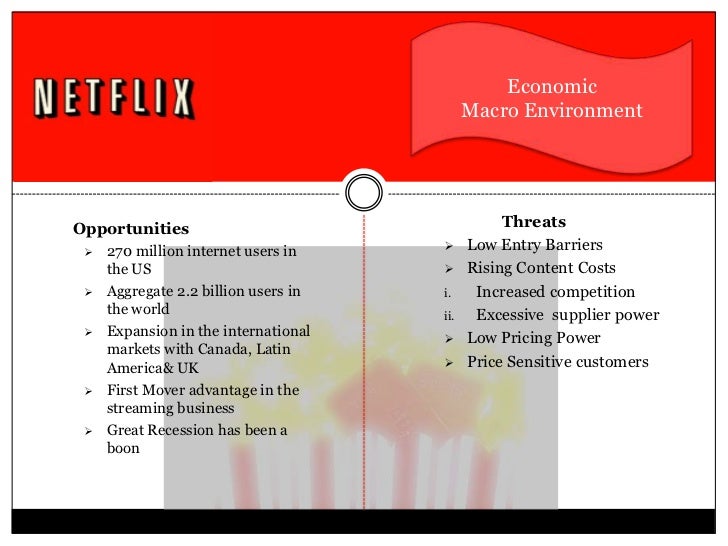 NETFLIX

Economic
Macro Environment

Opportunities
➢ 270 million internet users in the US
➢ Aggregate 2.2 billion users in the world
➢ Expansion in the international markets with Canada, Latin America& UK
➢ First Mover advantage in the streaming business
➢ Great Recession has been a boon

Threats
➢ Low Entry Barriers
➢ Rising Content Costs
i. Increased competition
ii. Excessive supplier power
➢ Low Pricing Power
➢ Price Sensitive customers